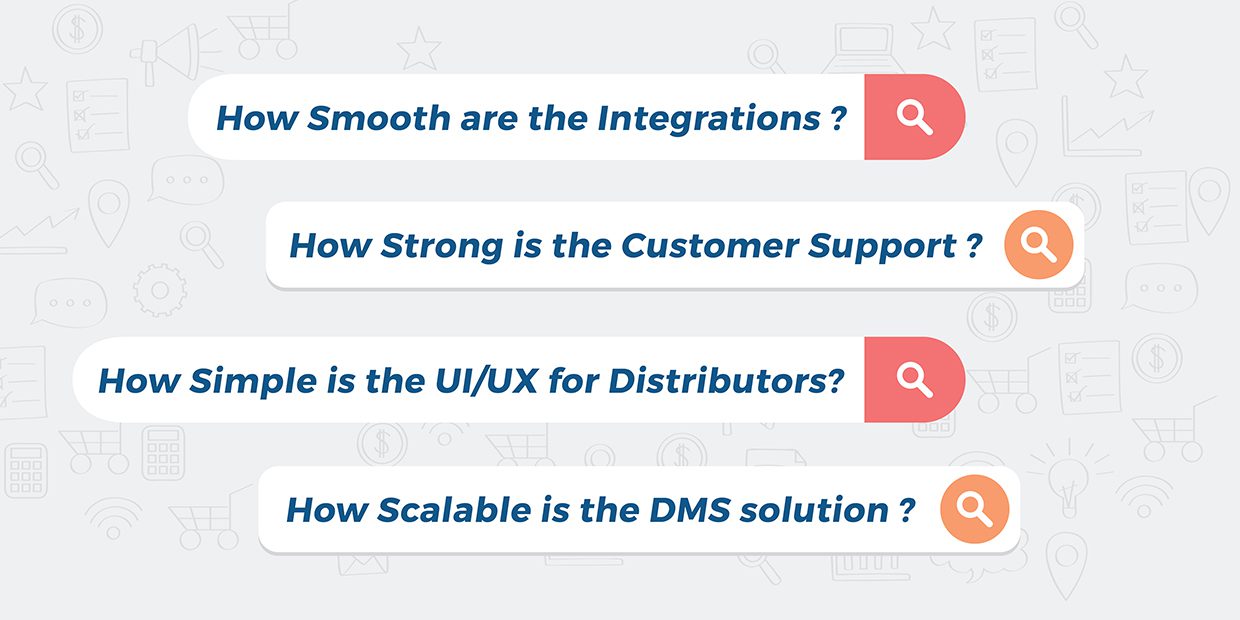 How Smooth are the Integrations ?

How Strong is the Customer Support ?

How Simple is the UI/UX for Distributors?

How Scalable is the DMS solution ?